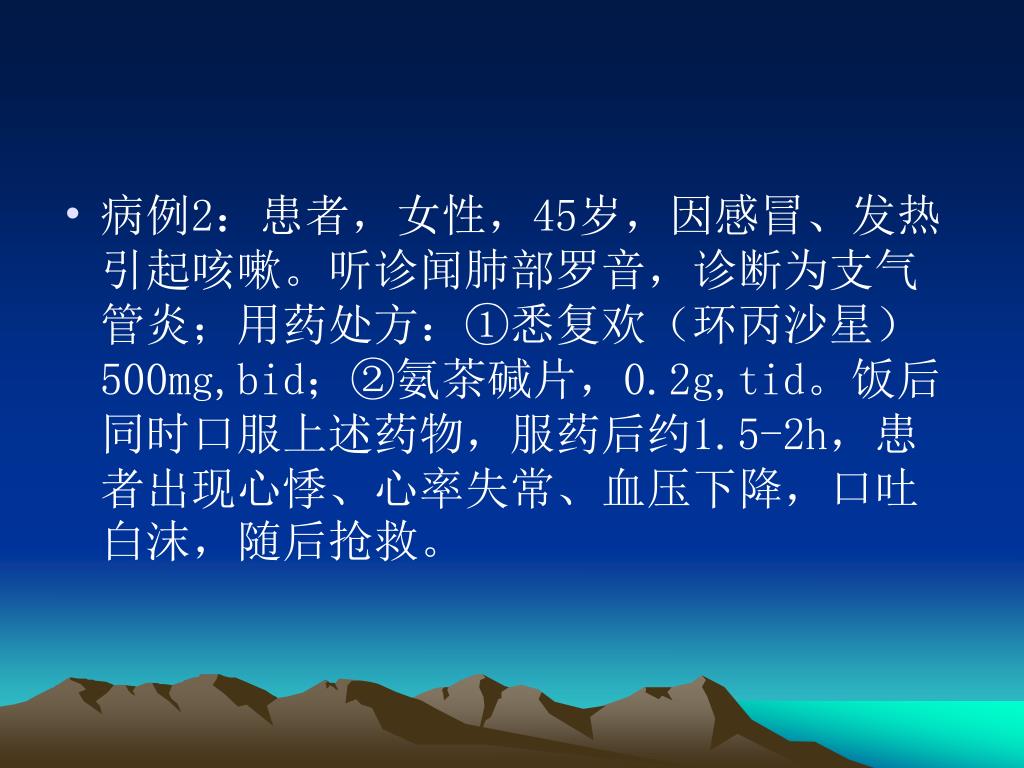 • 病例2：患者，女性，45岁，因感冒、发热引起咳嗽。听诊闻肺部罗音，诊断为支气管炎；用药处方：①悉复欢（环丙沙星）500mg,bid；②氨茶碱片，0.2g,tid。饭后同时口服上述药物，服药后约1.5-2h，患者出现心悸、心率失常、血压下降，口吐白沫，随后抢救。